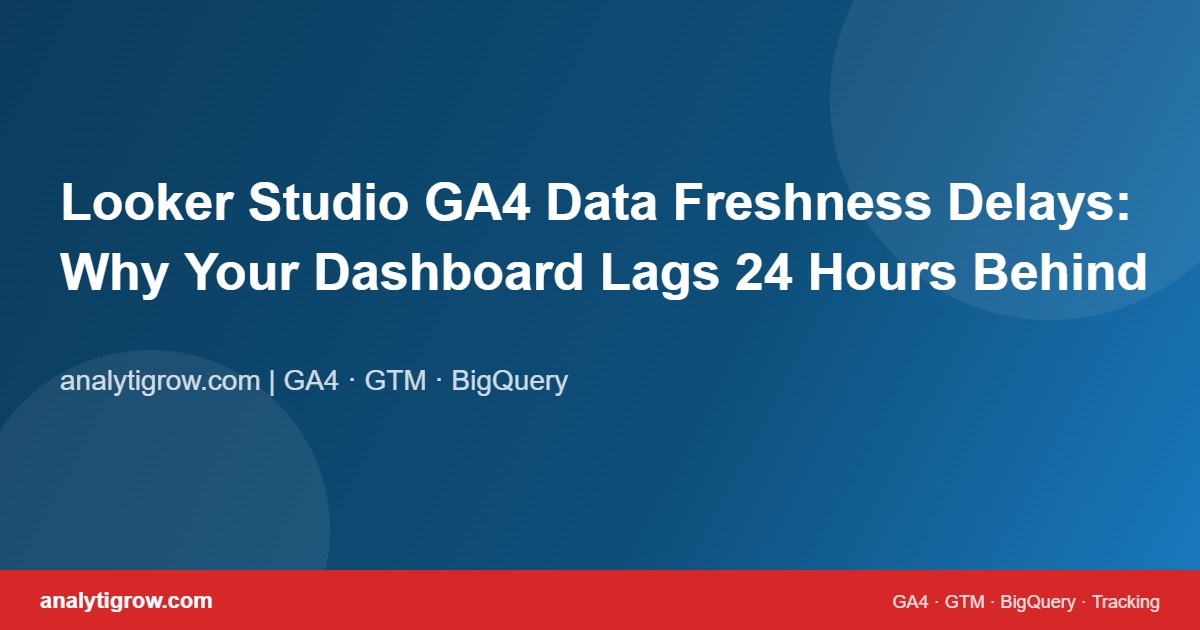 Looker Studio GA4 Data Freshness Delays: Why Your Dashboard Lags 24 Hours Behind

analytigrow.com | GA4 · GTM · BigQuery

analytigrow.com

GA4 · GTM · BigQuery · Tracking